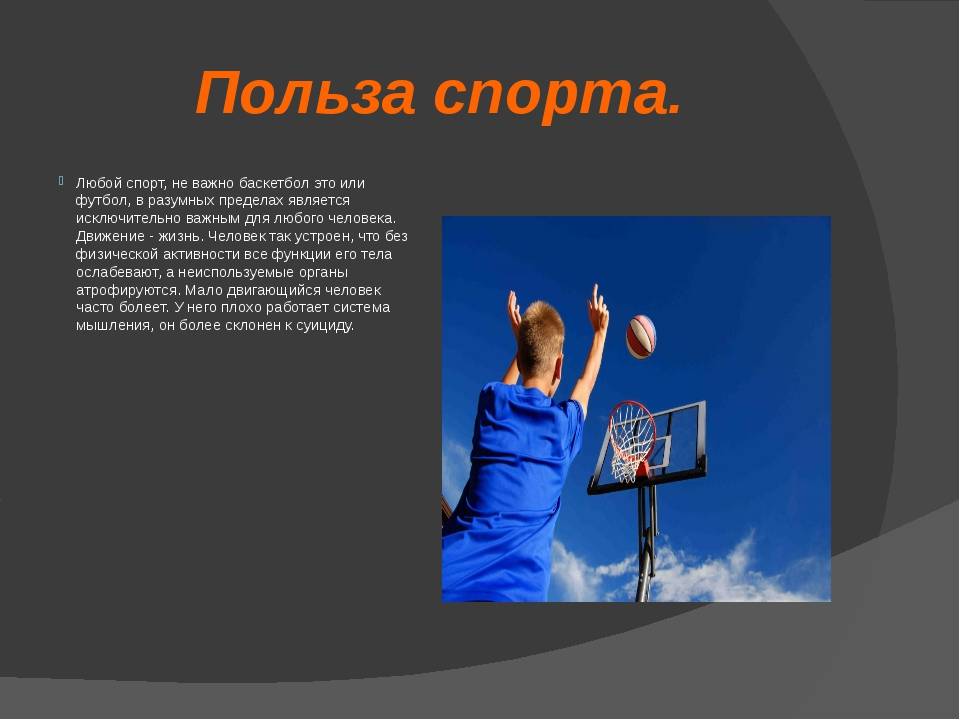 Польза спорта.

Любой спорт, не важно баскетбол это или футбол, в разумных пределах является исключительно важным для любого человека. Движение - жизнь. Человек так устроен, что без физической активности все функции его тела ослабевают, а неиспользуемые органы атрофируются. Мало двигающийся человек часто болеет. У него плохо работает система мышления, он более склонен к суициду.